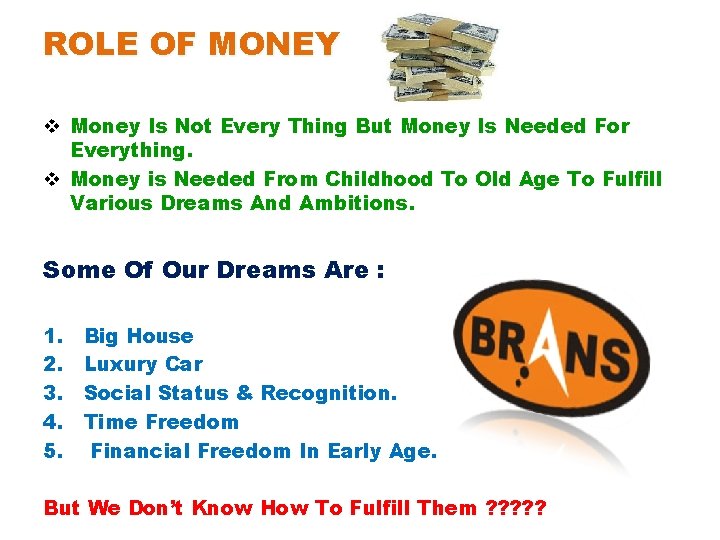 ROLE OF MONEY

❖ Money Is Not Every Thing But Money Is Needed For Everything.
❖ Money is Needed From Childhood To Old Age To Fulfill Various Dreams And Ambitions.

Some Of Our Dreams Are :

1. Big House
2. Luxury Car
3. Social Status & Recognition.
4. Time Freedom
5. Financial Freedom In Early Age.

BRANS

But We Don't Know How To Fulfill Them ?????